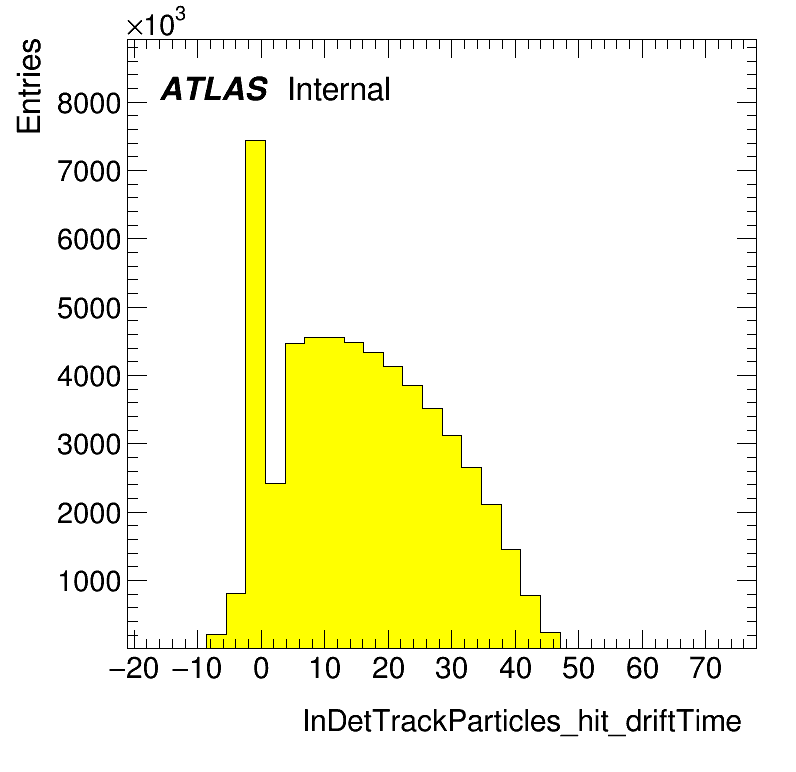 $\times 10^3$

Entries

ATLAS Internal

8000
7000
6000
5000
4000
3000
2000
1000

−20 −10 0 10 20 30 40 50 60 70

InDetTrackParticles_hit_driftTime